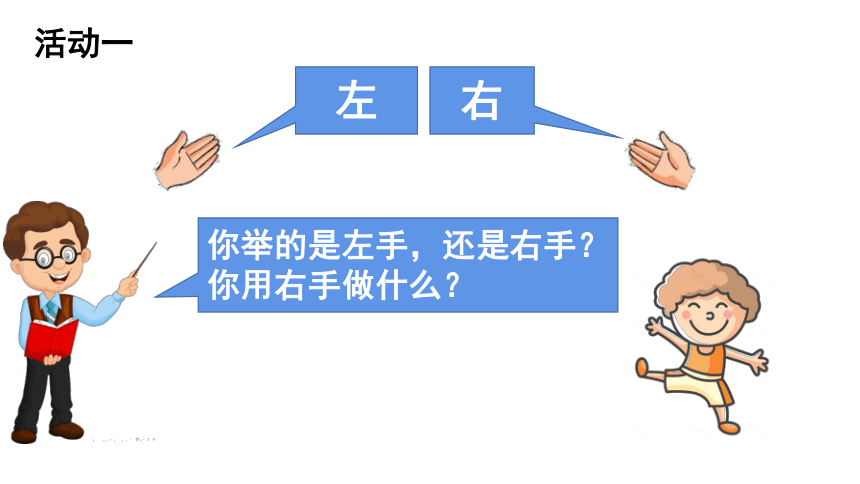 活动一

左

右

你举的是左手，还是右手？
你用右手做什么？